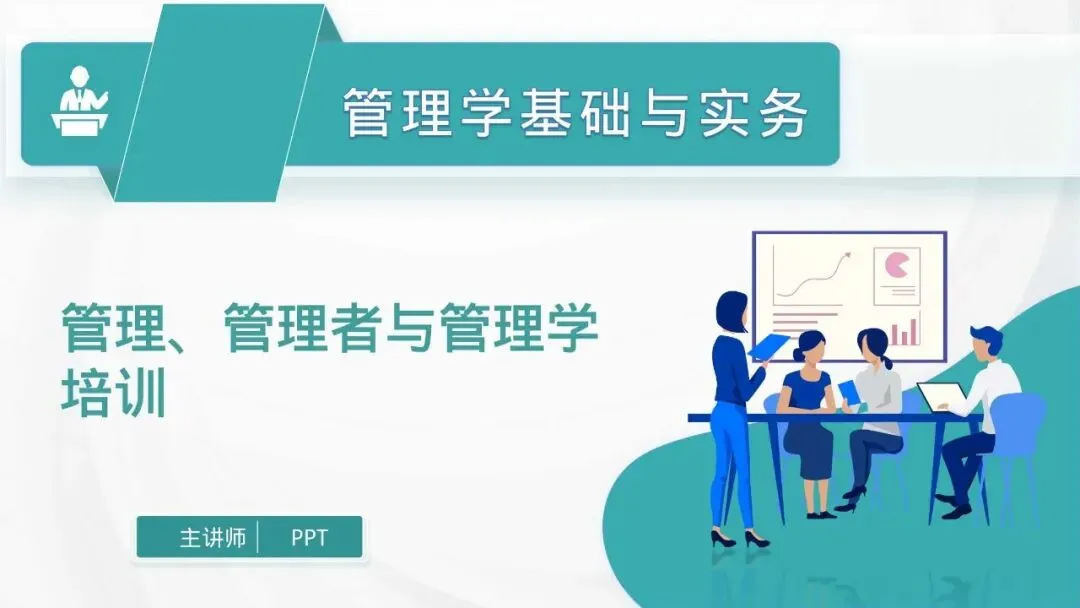 管理学基础与实务

管理、管理者与管理学培训

主讲师 | PPT